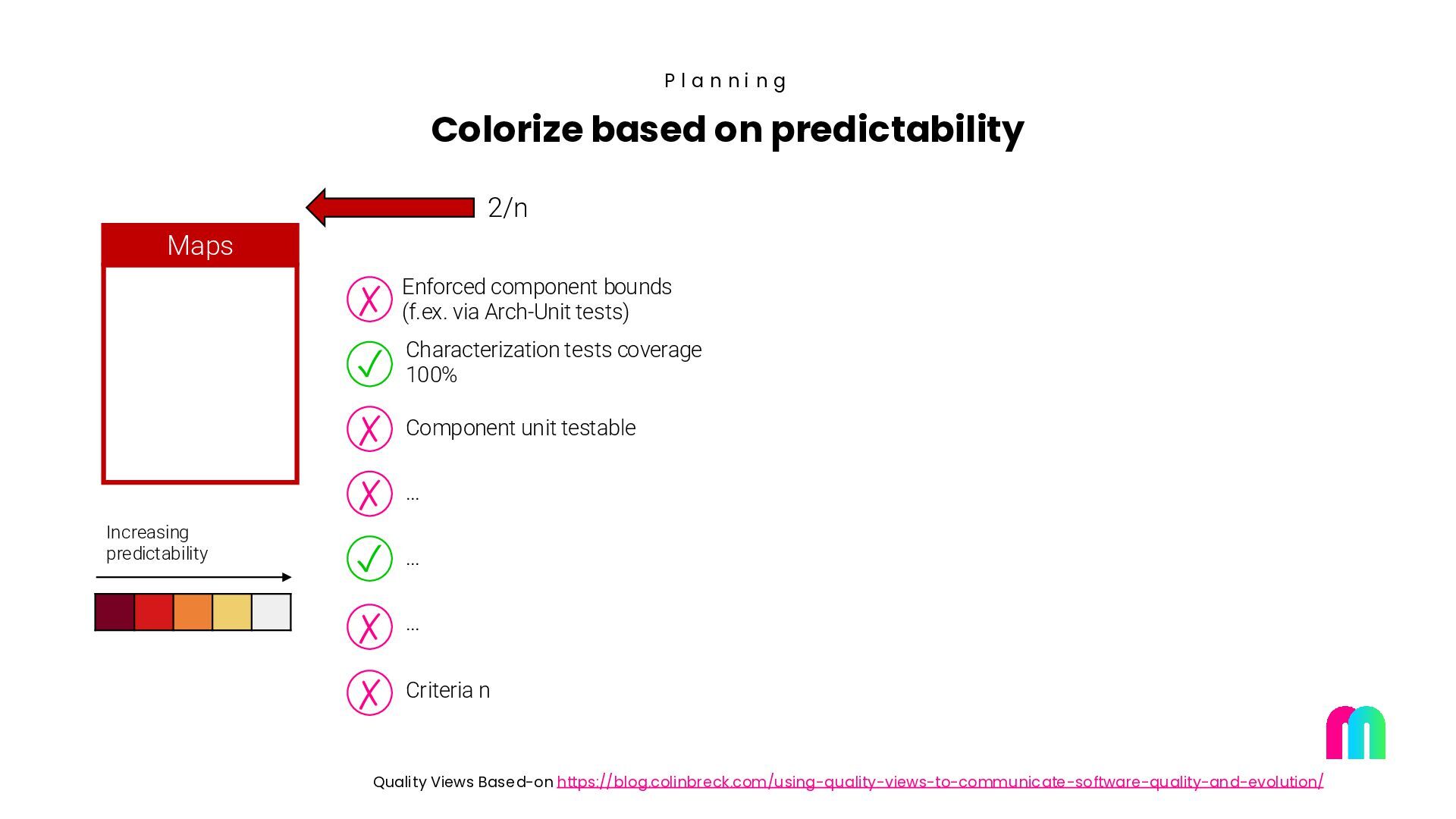 Planning

Colorize based on predictability

2/n

Maps

Enforced component bounds (f.ex. via Arch-Unit tests)

Characterization tests coverage 100%

Component unit testable

...

...

...

Criteria n

Increasing predictability

Quality Views Based-on https://blog.colinbreck.com/using-quality-views-to-communicate-software-quality-and-evolution/